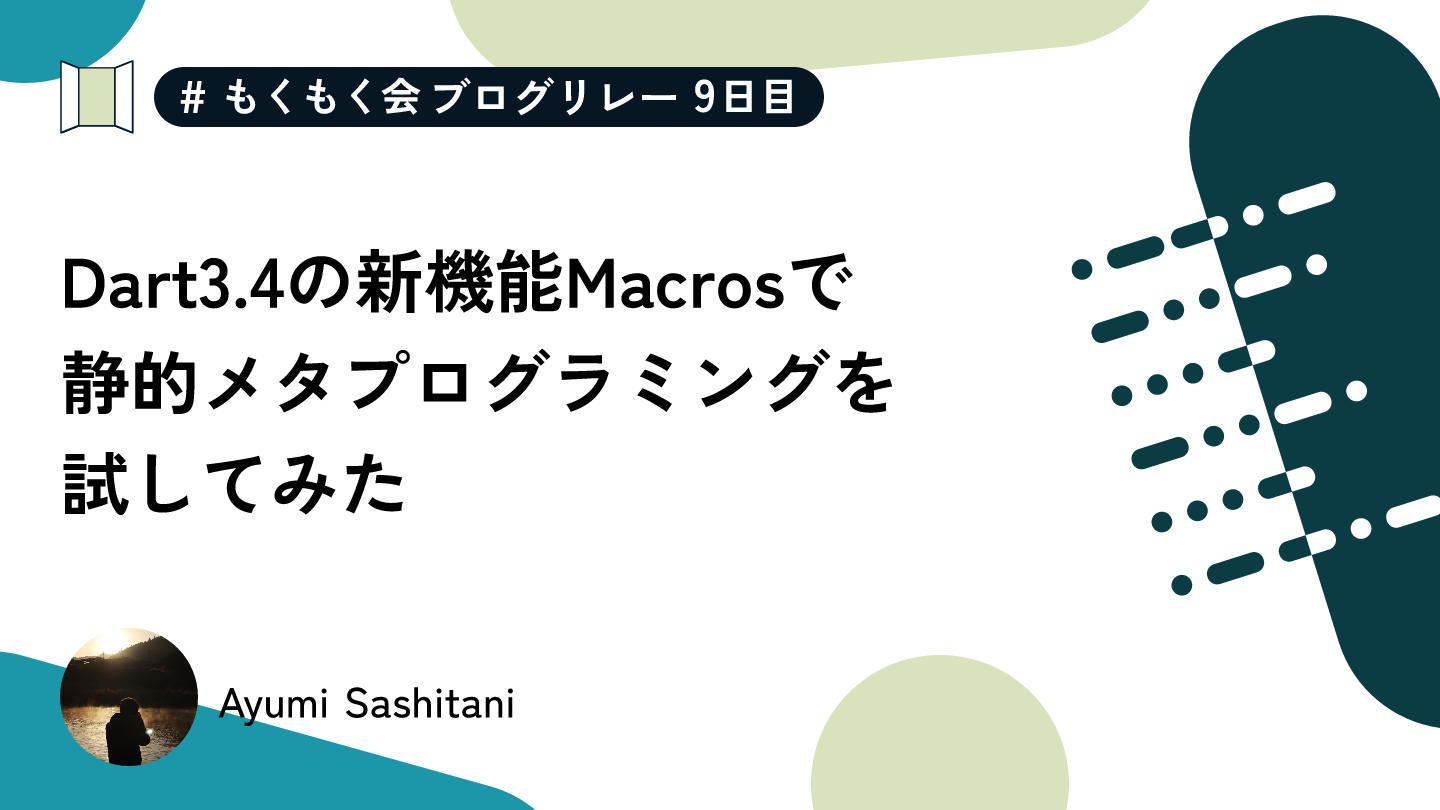 # もくもく会ブログリレー 9日目

Dart3.4の新機能Macrosで静的メタプログラミングを試してみた

Ayumi Sashitani